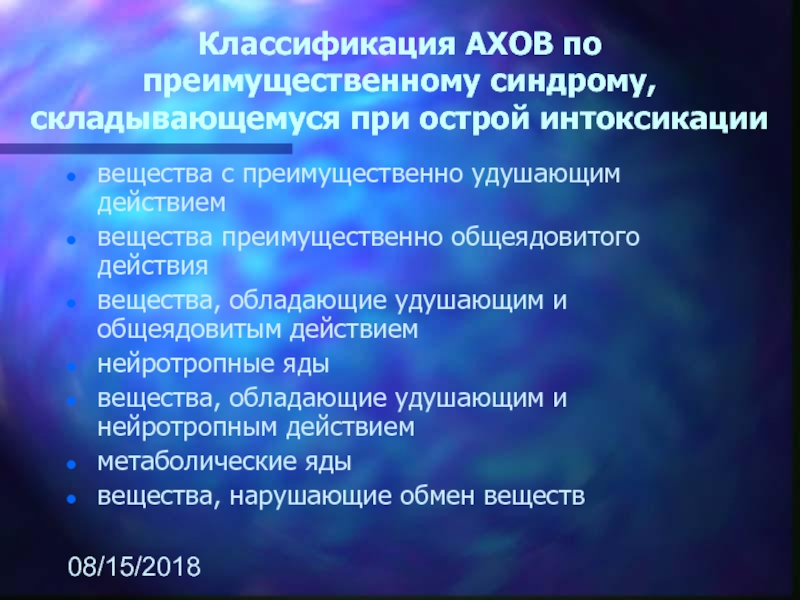 Классификация АХОВ по преимущественному синдрому, складывающемуся при острой интоксикации

- вещества с преимущественно удушающим действием
- вещества преимущественно общеядовитого действия
- вещества, обладающие удушающим и общеядовитым действием
- нейротропные яды
- вещества, обладающие удушающим и нейротропным действием
- метаболические яды
- вещества, нарушающие обмен веществ

08/15/2018